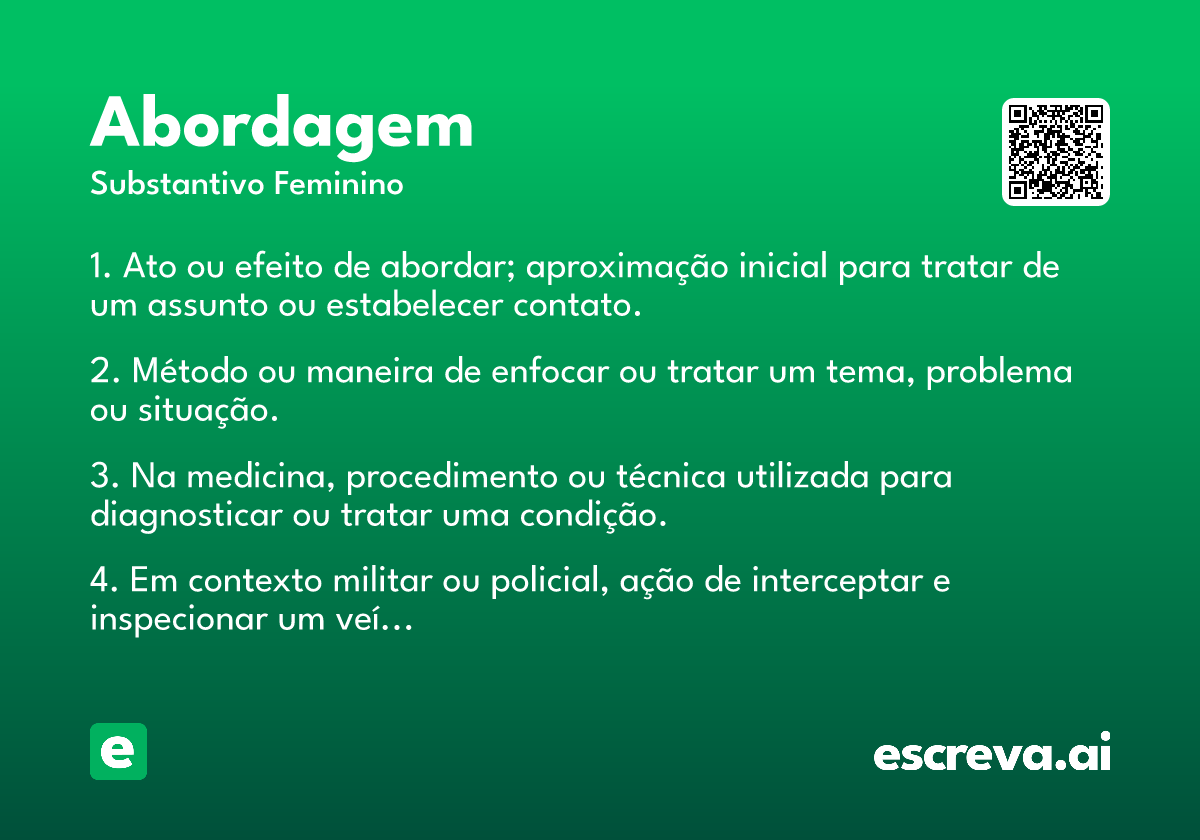 Abordagem
Substantivo Feminino

1. Ato ou efeito de abordar; aproximação inicial para tratar de um assunto ou estabelecer contato.

2. Método ou maneira de enfocar ou tratar um tema, problema ou situação.

3. Na medicina, procedimento ou técnica utilizada para diagnosticar ou tratar uma condição.

4. Em contexto militar ou policial, ação de interceptar e inspecionar um veí...

e

escreva.ai